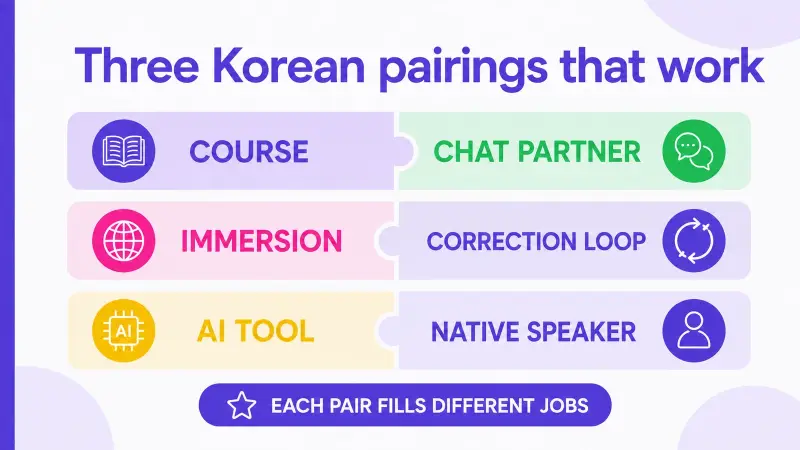 Three Korean pairings that work

COURSE
CHAT PARTNER

IMMERSION
CORRECTION LOOP

AI
AI TOOL
NATIVE SPEAKER

EACH PAIR FILLS DIFFERENT JOBS